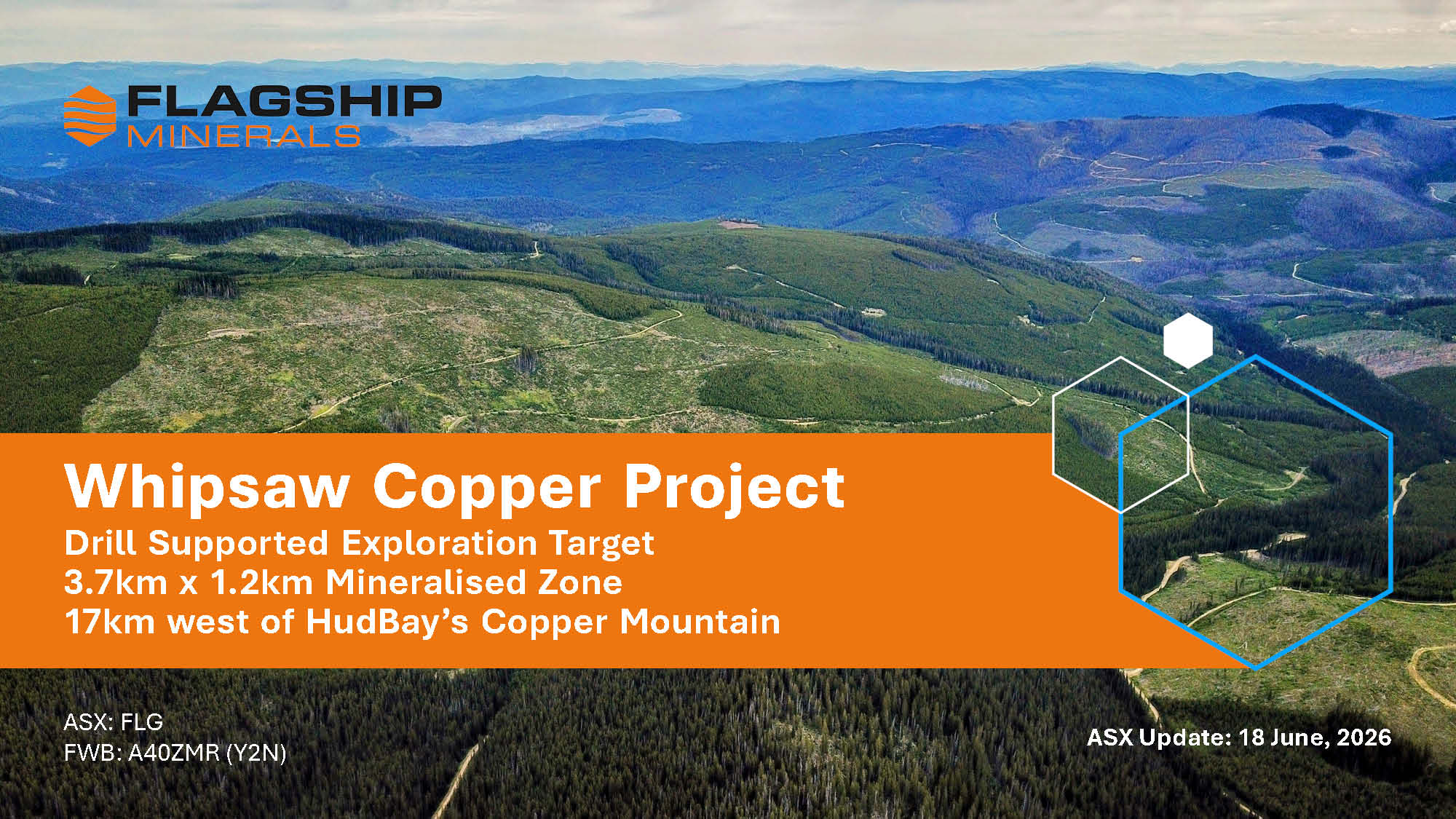 FLAGSHIP
MINERALS

Whipsaw Copper Project
Drill Supported Exploration Target
3.7km x 1.2km Mineralised Zone
17km west of HudBay's Copper Mountain

ASX: FLG
FWB: A40ZMR (Y2N)

ASX Update: 18 June, 2026